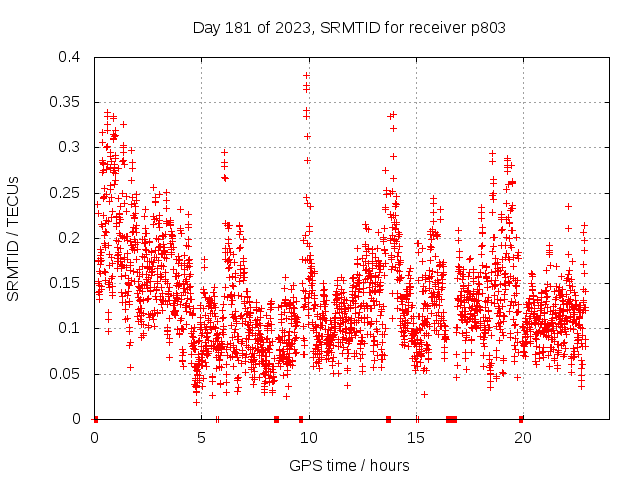 Day 181 of 2023, SRMTID for receiver p803

SRMTID / TECUs

0.4
0.35
0.3
0.25
0.2
0.15
0.1
0.05
0

0
5
10
15
20

GPS time / hours